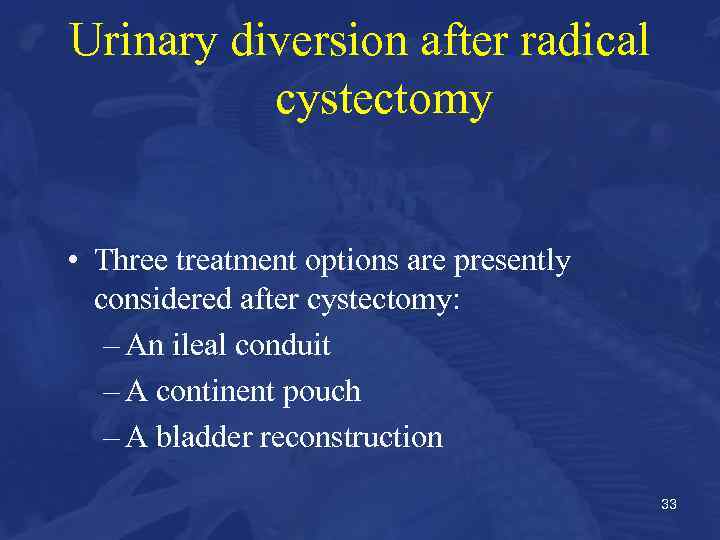 Urinary diversion after radical cystectomy

• Three treatment options are presently considered after cystectomy:
– An ileal conduit
– A continent pouch
– A bladder reconstruction

33